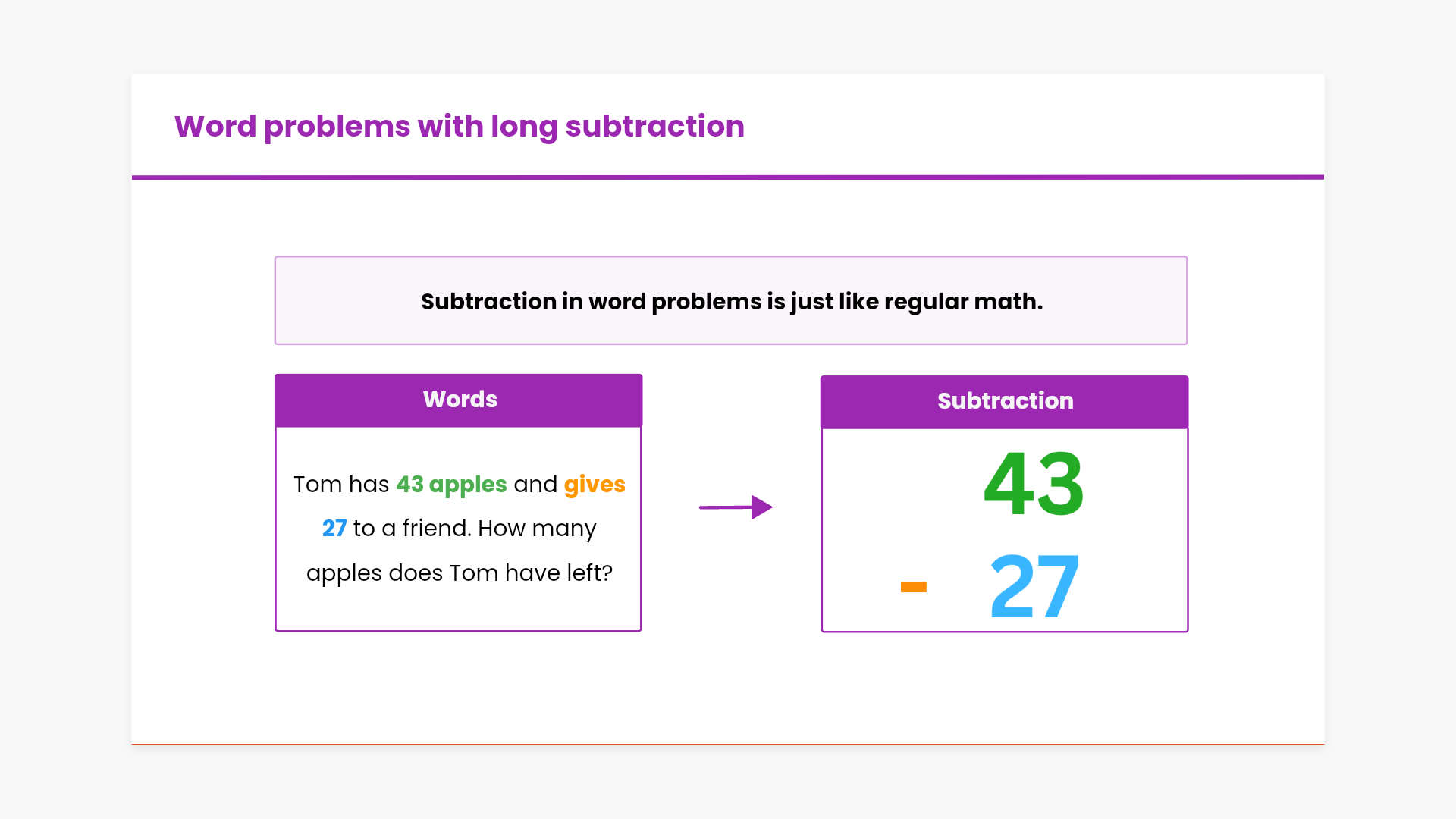 Word problems with long subtraction

Subtraction in word problems is just like regular math.

Words

Tom has 43 apples and gives 27 to a friend. How many apples does Tom have left?

Subtraction

43
- 27